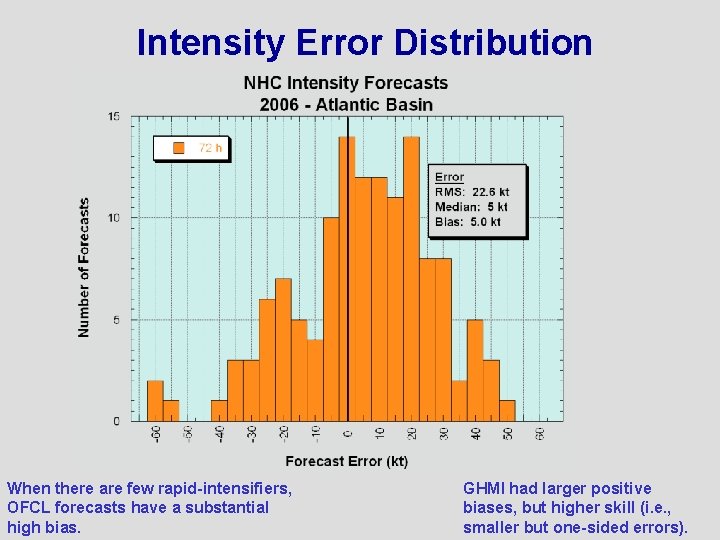 Intensity Error Distribution

NHC Intensity Forecasts
2006 - Atlantic Basin

72 h

Error
RMS: 22.6 kt
Median: 5 kt
Bias: 5.0 kt

Number of Forecasts

15
10
5
0

-60 -50 -40 -30 -20 -10 0 10 20 30 40 50 60

Forecast Error (kt)

When there are few rapid-intensifiers, OFCL forecasts have a substantial high bias.

GHMI had larger positive biases, but higher skill (i.e., smaller but one-sided errors).